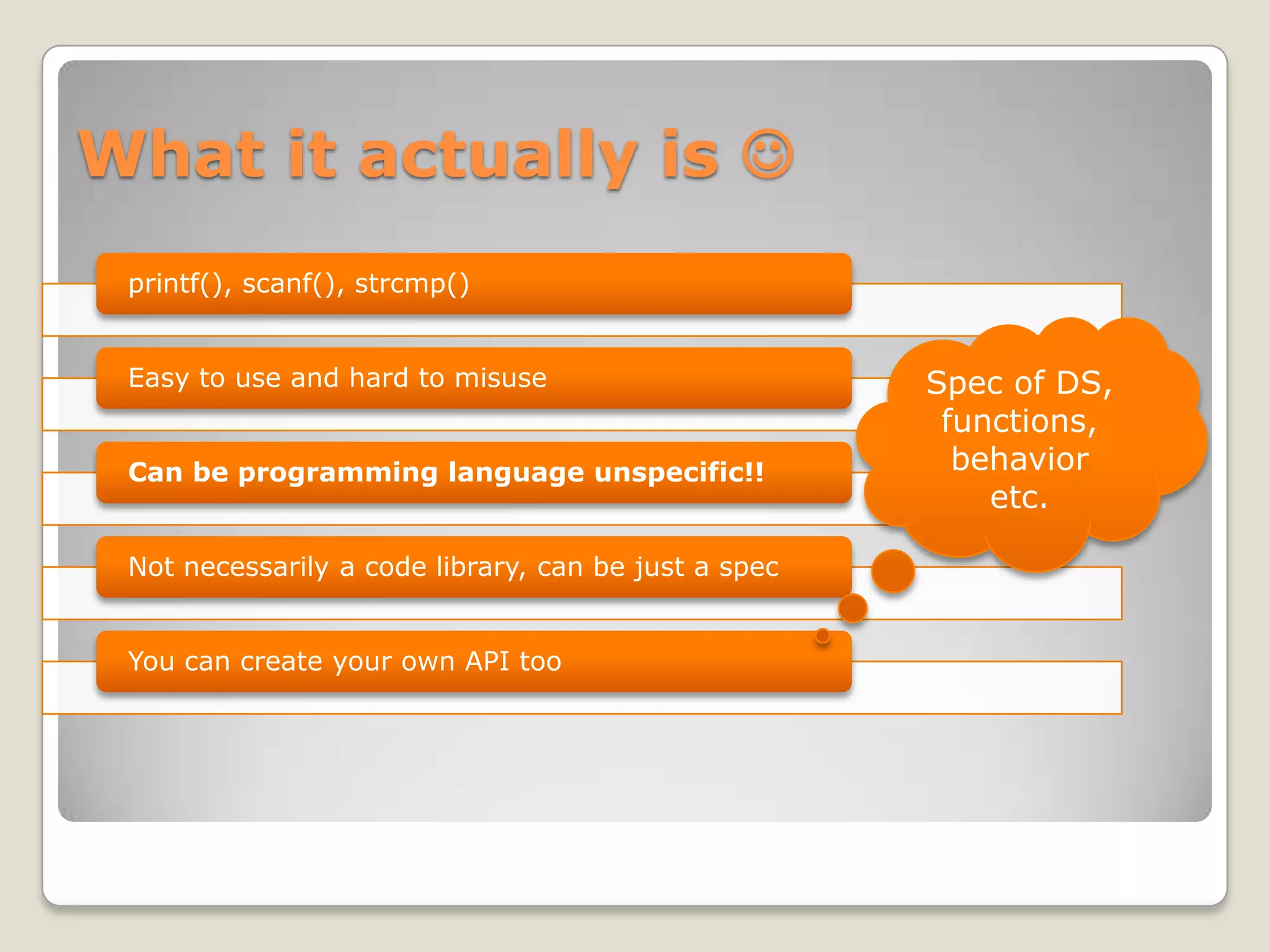 What it actually is ☺

printf(), scanf(), strcmp()

Easy to use and hard to misuse

Can be programming language unspecific!!

Not necessarily a code library, can be just a spec

You can create your own API too

Spec of DS, functions, behavior etc.